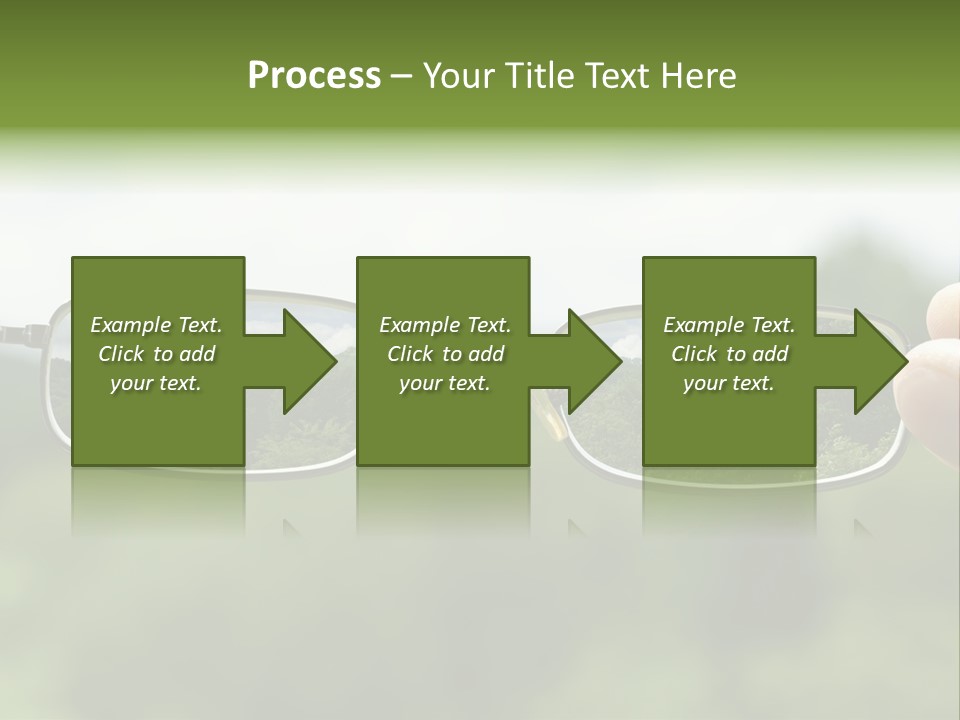 Process – Your Title Text Here

Example Text. Click to add your text.

Example Text. Click to add your text.

Example Text. Click to add your text.